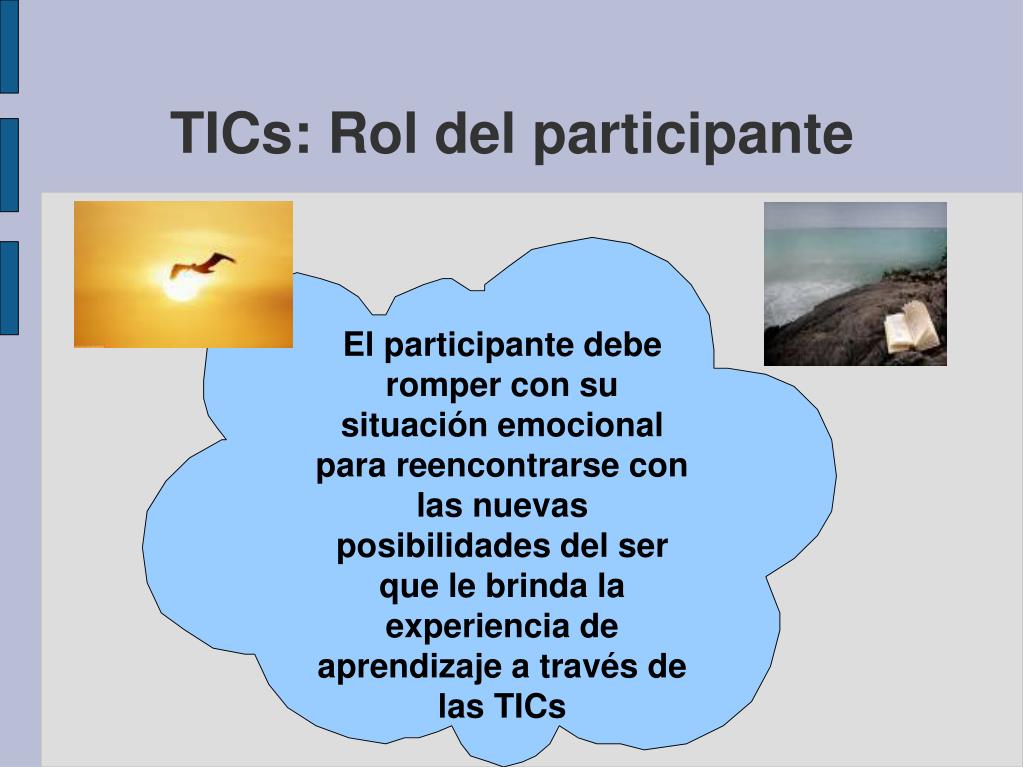 TICs: Rol del participante

El participante debe romper con su situación emocional para reencontrarse con las nuevas posibilidades del ser que le brinda la experiencia de aprendizaje a través de las TICs